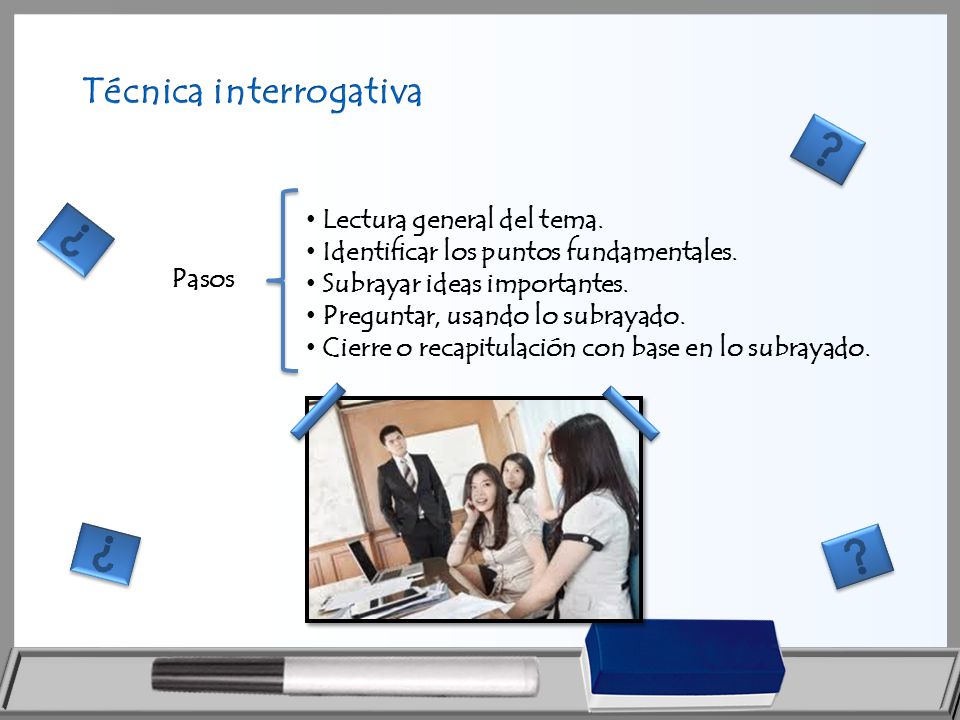 Técnica interrogativa

?

¿

Pasos

• Lectura general del tema.
• Identificar los puntos fundamentales.
• Subrayar ideas importantes.
• Preguntar, usando lo subrayado.
• Cierre o recapitulación con base en lo subrayado.

¿

?